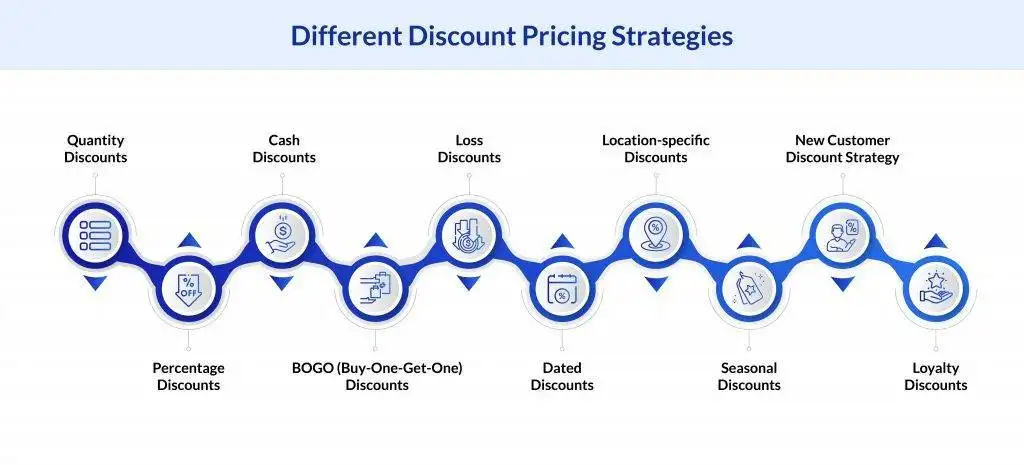 Different Discount Pricing Strategies

Quantity Discounts

Cash Discounts

Loss Discounts

Location-specific Discounts

New Customer Discount Strategy

% OFF

Percentage Discounts

BOGO (Buy-One-Get-One) Discounts

Dated Discounts

Seasonal Discounts

Loyalty Discounts